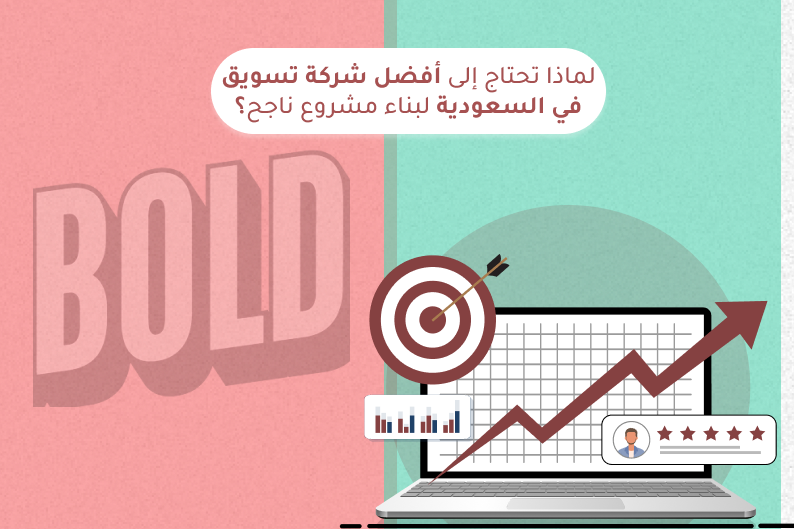 لماذا تحتاج إلى أفضل شركة تسويق في السعودية لبناء مشروع ناجح؟

BOLD